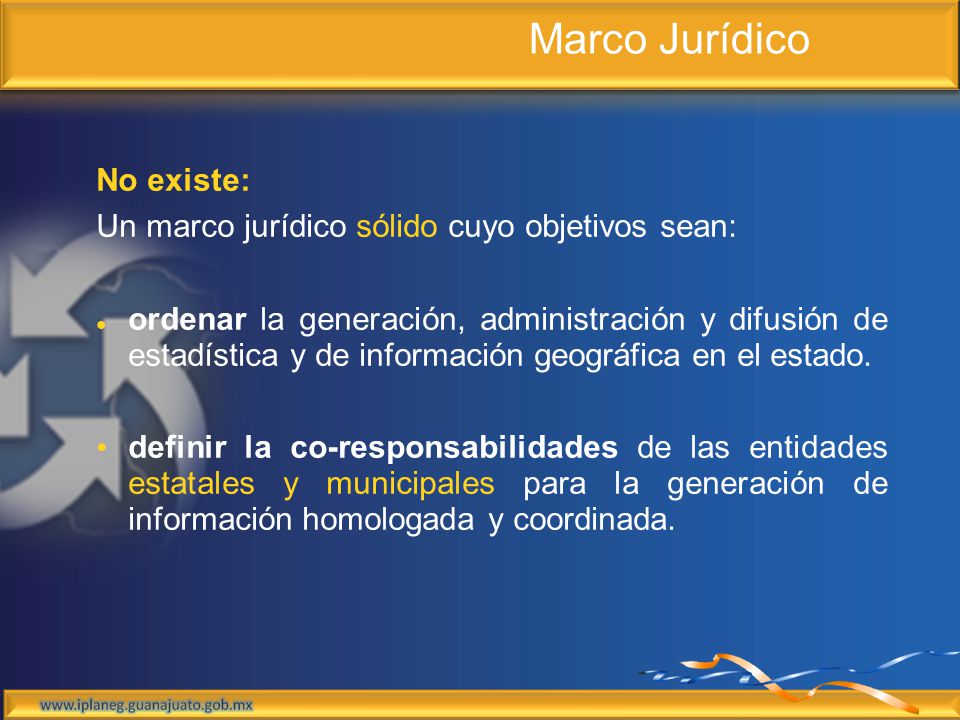 Marco Jurídico

No existe:
Un marco jurídico sólido cuyo objetivos sean:

• ordenar la generación, administración y difusión de estadística y de información geográfica en el estado.

• definir la co-responsabilidades de las entidades estatales y municipales para la generación de información homologada y coordinada.

www.iplaneg.guanajuato.gob.mx